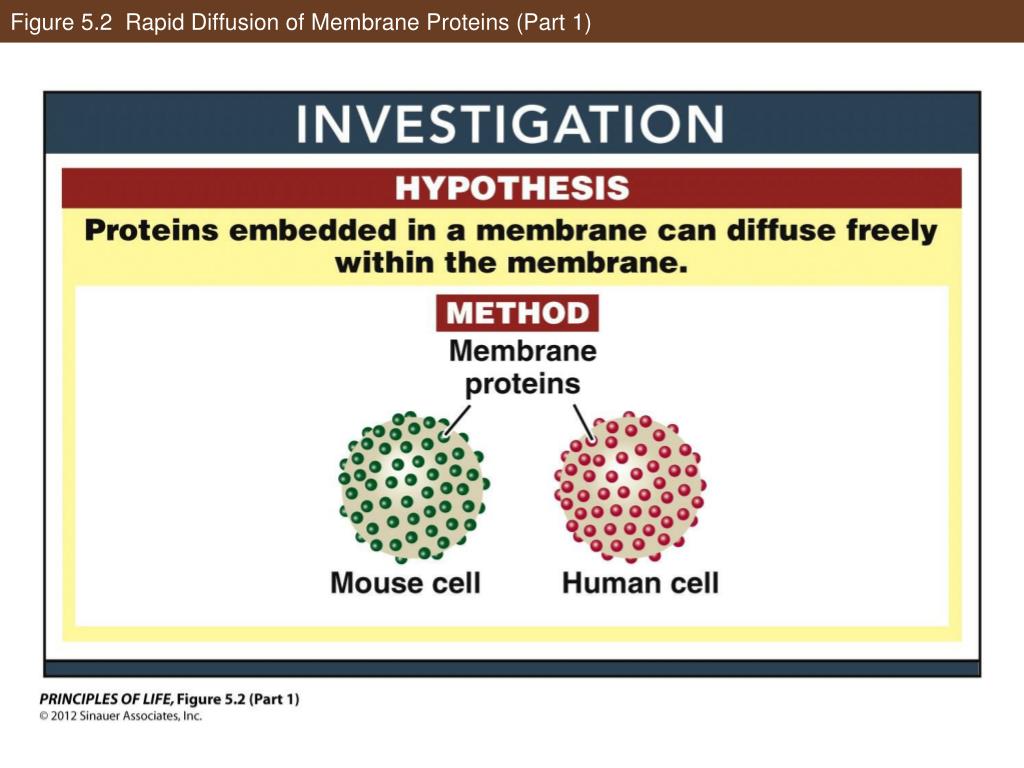 Figure 5.2 Rapid Diffusion of Membrane Proteins (Part 1)

INVESTIGATION

HYPOTHESIS

Proteins embedded in a membrane can diffuse freely within the membrane.

METHOD

Membrane proteins

Mouse cell

Human cell

PRINCIPLES OF LIFE, Figure 5.2 (Part 1)
© 2012 Sinauer Associates, Inc.